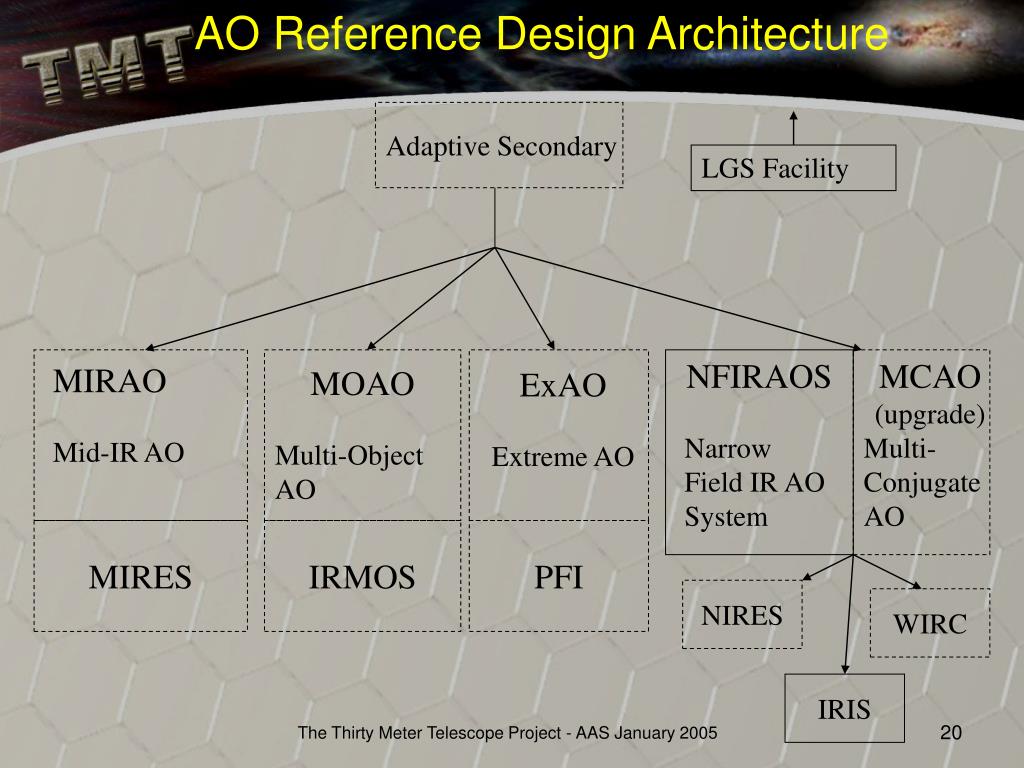 TMT

AO Reference Design Architecture

Adaptive Secondary

LGS Facility

MIRAO

Mid-IR AO

MIRES

MOAO

Multi-Object AO

IRMOS

ExAO

Extreme AO

PFI

NFIRAOS

Narrow Field IR AO System

MCAO (upgrade)

Multi-Conjugate AO

NIRES

WIRC

IRIS

The Thirty Meter Telescope Project - AAS January 2005

20